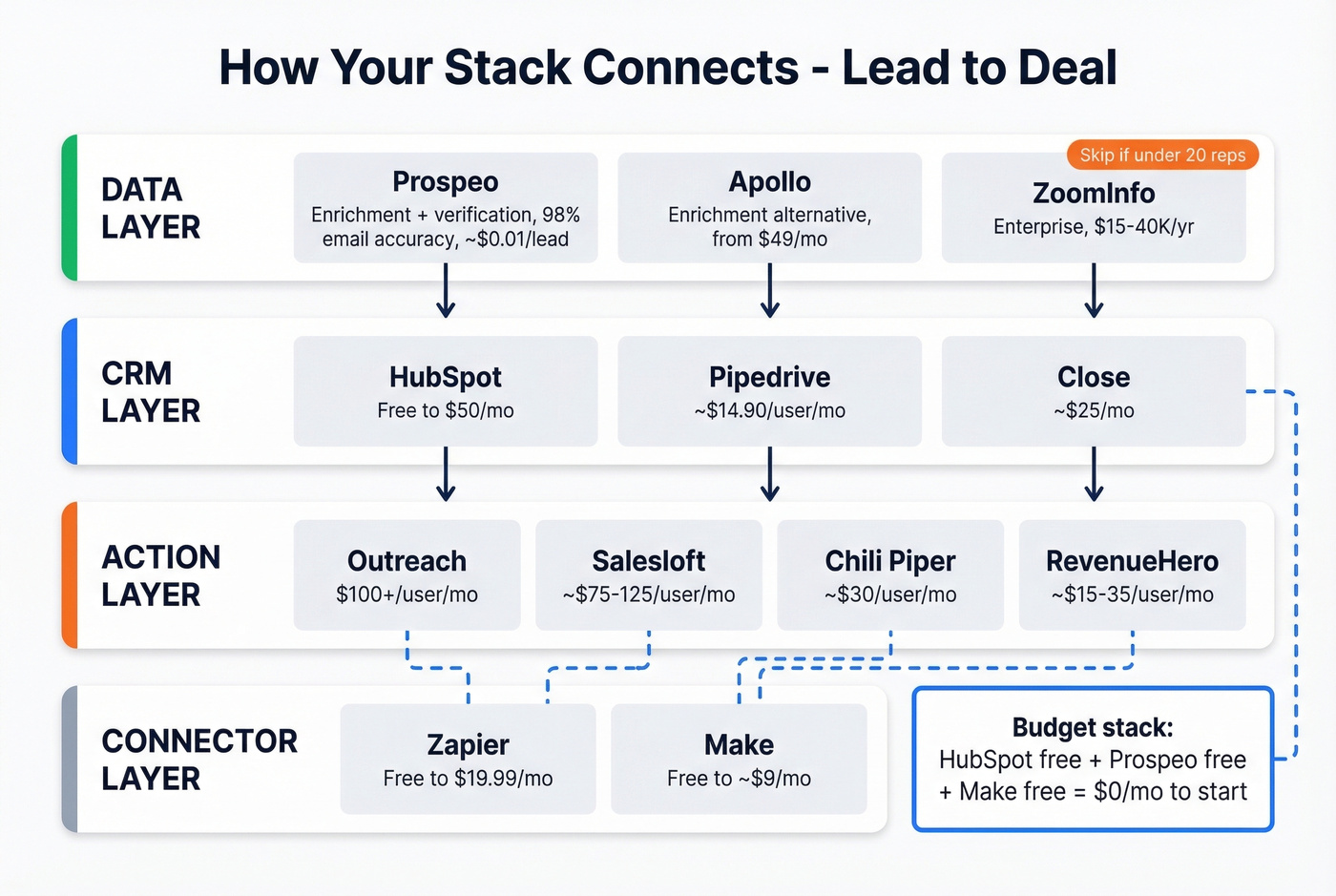 How Your Stack Connects - Lead to Deal

DATA LAYER

Prospeo
Enrichment + verification, 98% email accuracy, ~$0.01/lead

Apollo
Enrichment alternative, from $49/mo

Skip if under 20 reps

ZoomInfo
Enterprise, $15-40K/yr

CRM LAYER

HubSpot
Free to $50/mo

Pipedrive
~$14.90/user/mo

Close
~$25/mo

ACTION LAYER

Outreach
$100+/user/mo

Salesloft
~$75-125/user/mo

Chili Piper
~$30/user/mo

RevenueHero
~$15-35/user/mo

CONNECTOR LAYER

Zapier
Free to $19.99/mo

Make
Free to ~$9/mo

Budget stack:
HubSpot free + Prospeo free + Make free = $0/mo to start